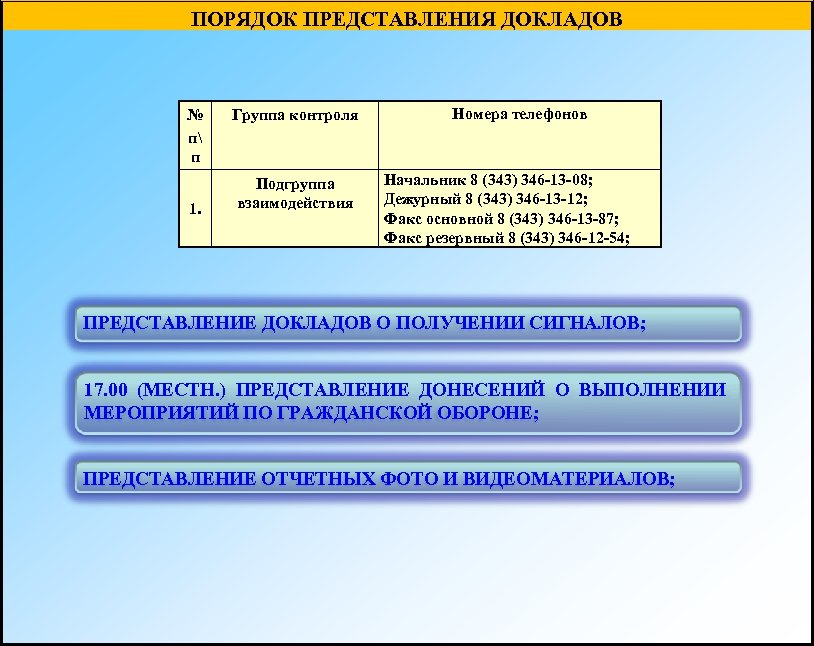 ПОРЯДОК ПРЕДСТАВЛЕНИЯ ДОКЛАДОВ

| № п\п | Группа контроля | Номера телефонов |
|---|---|---|
| 1. | Подгруппа взаимодействия | Начальник 8 (343) 346-13-08; Дежурный 8 (343) 346-13-12; Факс основной 8 (343) 346-13-87; Факс резервный 8 (343) 346-12-54; |

ПРЕДСТАВЛЕНИЕ ДОКЛАДОВ О ПОЛУЧЕНИИ СИГНАЛОВ;

17.00 (МЕСТН.) ПРЕДСТАВЛЕНИЕ ДОНЕСЕНИЙ О ВЫПОЛНЕНИИ МЕРОПРИЯТИЙ ПО ГРАЖДАНСКОЙ ОБОРОНЕ;

ПРЕДСТАВЛЕНИЕ ОТЧЕТНЫХ ФОТО И ВИДЕОМАТЕРИАЛОВ;